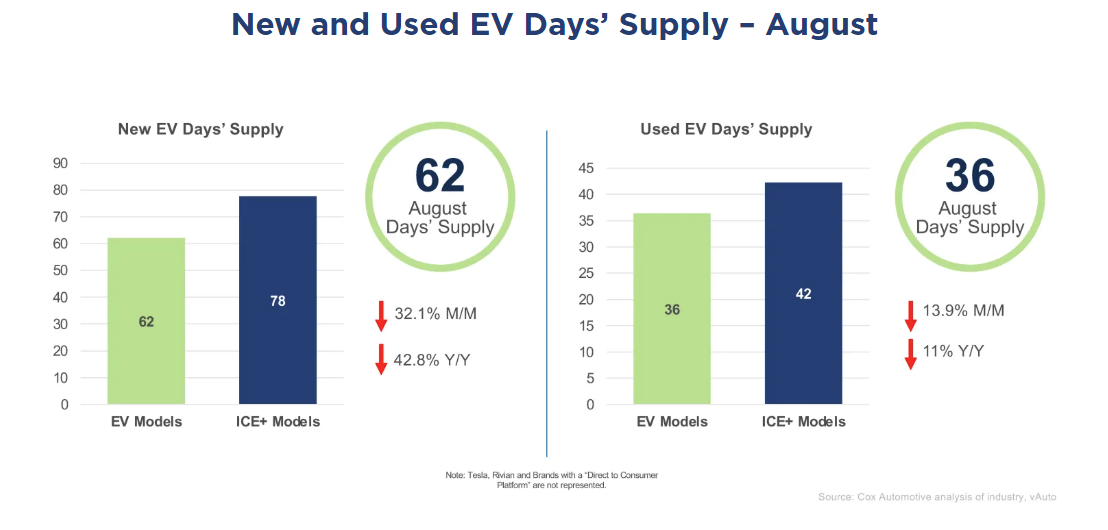 New and Used EV Days' Supply – August

New EV Days' Supply

90
80
70
60
50
40
30
20
10
0

62

78

EV Models
ICE+ Models

62
August
Days' Supply

32.1% M/M

42.8% Y/Y

Used EV Days' Supply

45
40
35
30
25
20
15
10
5
0

36

42

EV Models
ICE+ Models

36
August
Days' Supply

13.9% M/M

11% Y/Y

Note: Tesla, Rivian and Brands with a "Direct to Consumer Platform" are not represented.

Source: Cox Automotive analysis of industry, vAuto